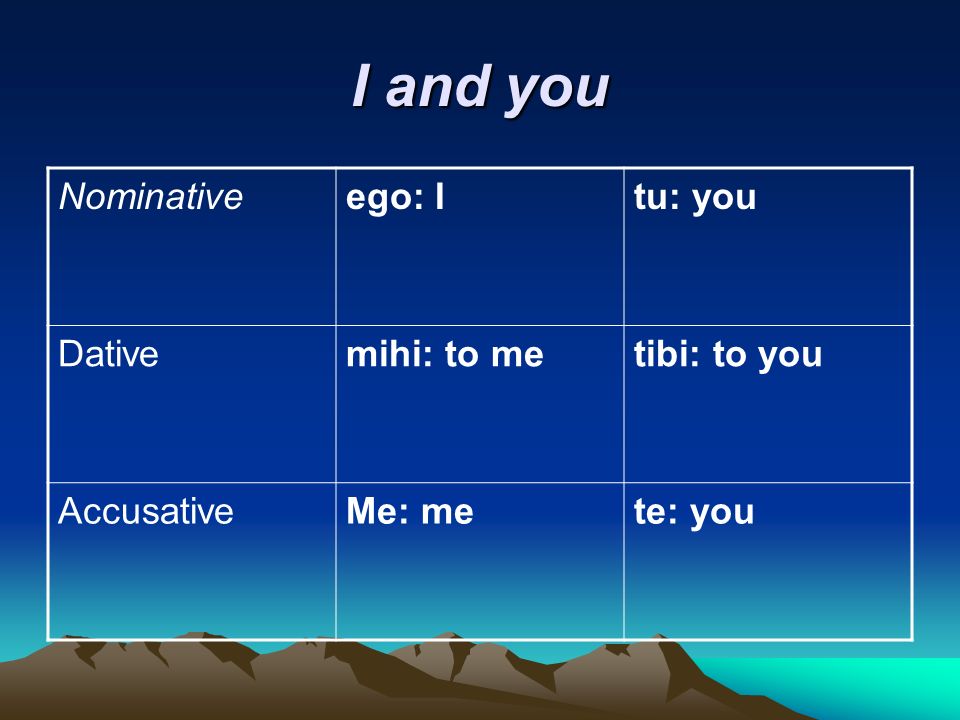 I and you

| Nominative | ego: I | tu: you |
|---|---|---|
| Dative | mihi: to me | tibi: to you |
| Accusative | Me: me | te: you |